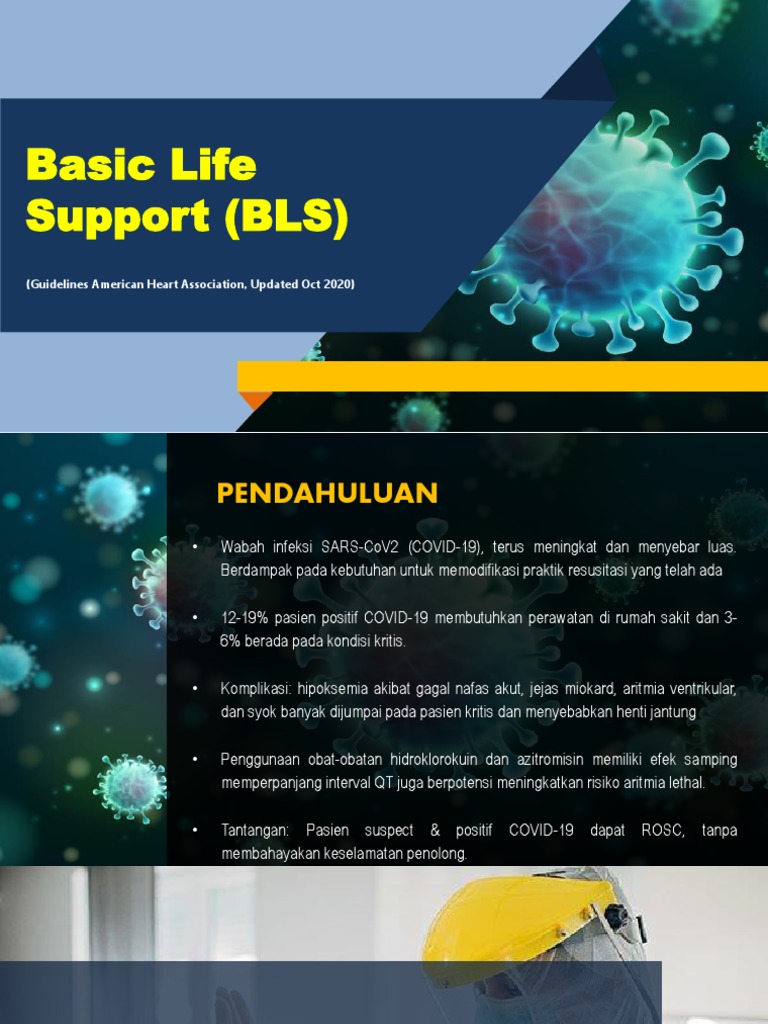 Basic Life Support (BLS)

(Guidelines American Heart Association, Updated Oct 2020)

PENDAHULUAN

• Wabah infeksi SARS-CoV2 (COVID-19), terus meningkat dan menyebar luas. Berdampak pada kebutuhan untuk memodifikasi praktik resusitasi yang telah ada

• 12-19% pasien positif COVID-19 membutuhkan perawatan di rumah sakit dan 3-6% berada pada kondisi kritis.

• Komplikasi: hipoksemia akibat gagal nafas akut, jejas miokard, aritmia ventrikular, dan syok banyak dijumpai pada pasien kritis dan menyebabkan henti jantung

• Penggunaan obat-obatan hidroklorokuin dan azitromisin memiliki efek samping memperpanjang interval QT juga berpotensi meningkatkan risiko aritmia lethal.

• Tantangan: Pasien suspect & positif COVID-19 dapat ROSC, tanpa membahayakan keselamatan penolong.